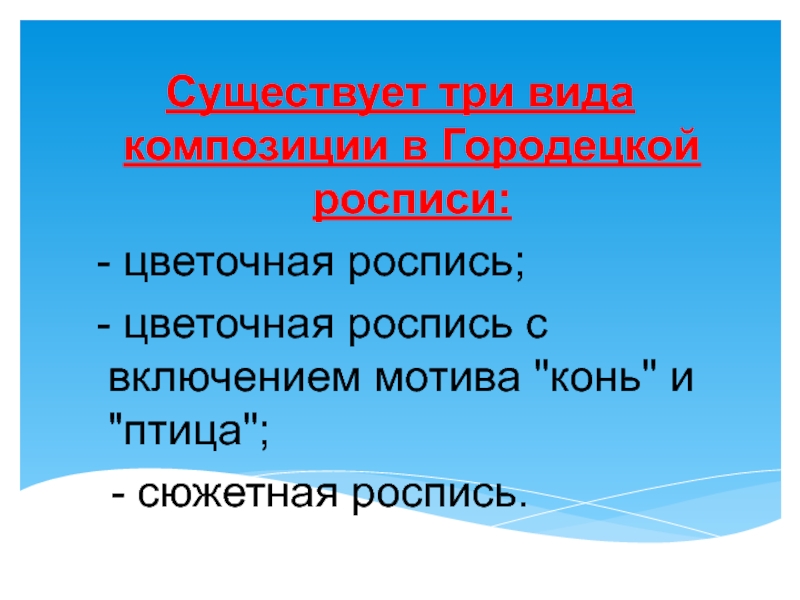 Существует три вида композиции в Городецкой росписи:

- цветочная роспись;

- цветочная роспись с включением мотива "конь" и "птица";

- сюжетная роспись.